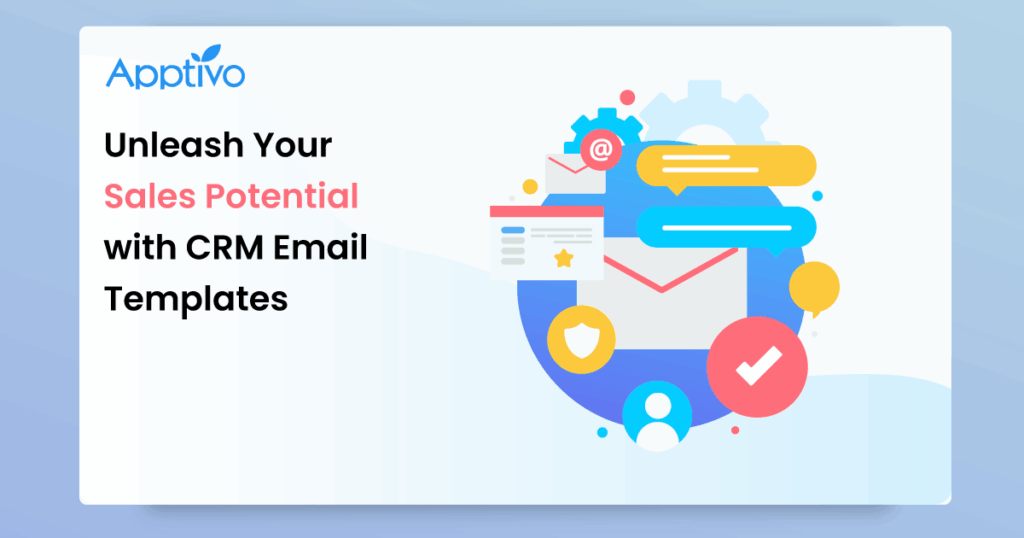 Apptivo

Unleash Your Sales Potential with CRM Email Templates

@